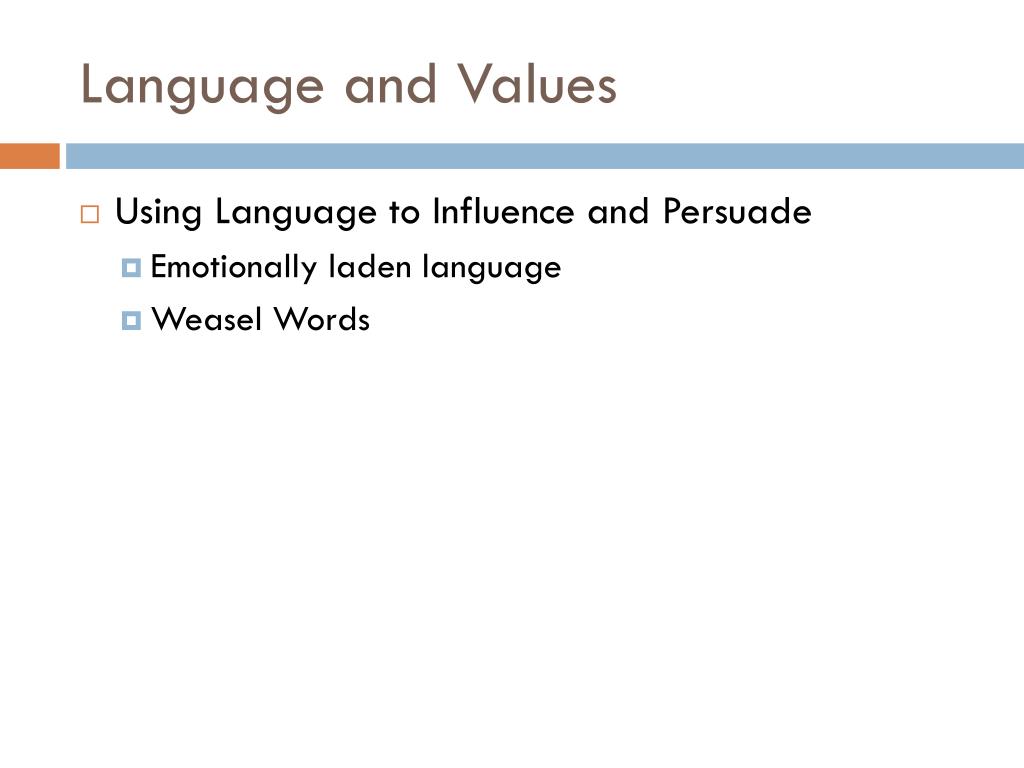 Language and Values

Using Language to Influence and Persuade

Emotionally laden language

Weasel Words